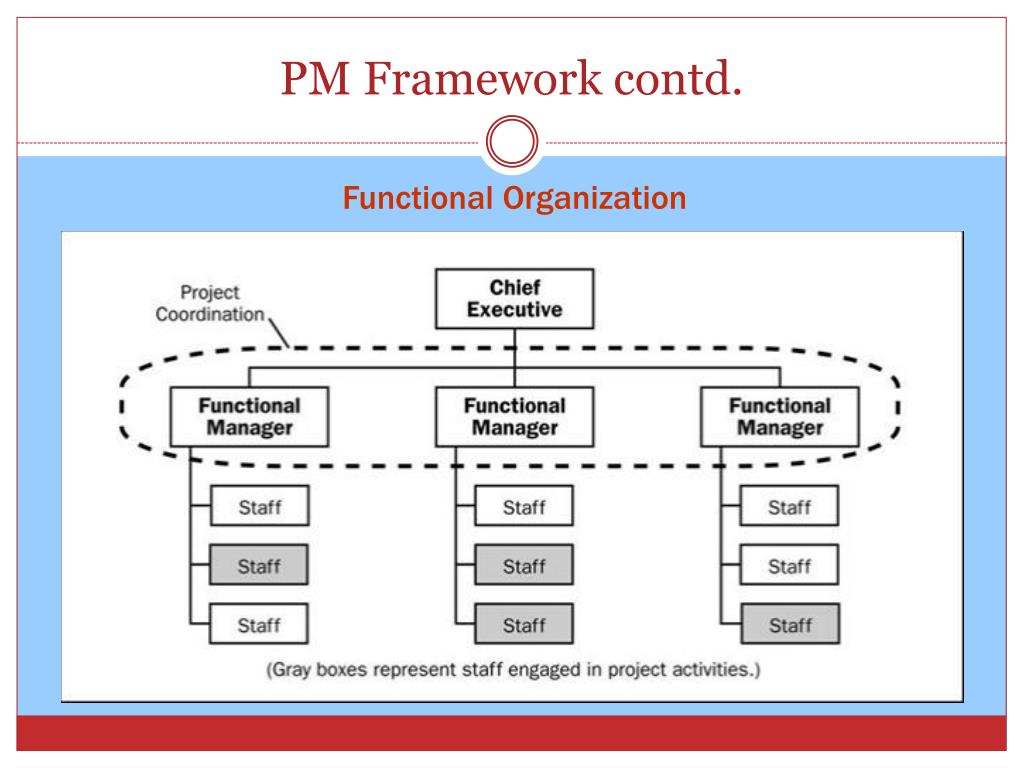 PM Framework contd.

Functional Organization

Project Coordination

Chief Executive

Functional Manager

Functional Manager

Functional Manager

Staff

Staff

Staff

Staff

Staff

Staff

Staff

Staff

Staff

(Gray boxes represent staff engaged in project activities.)